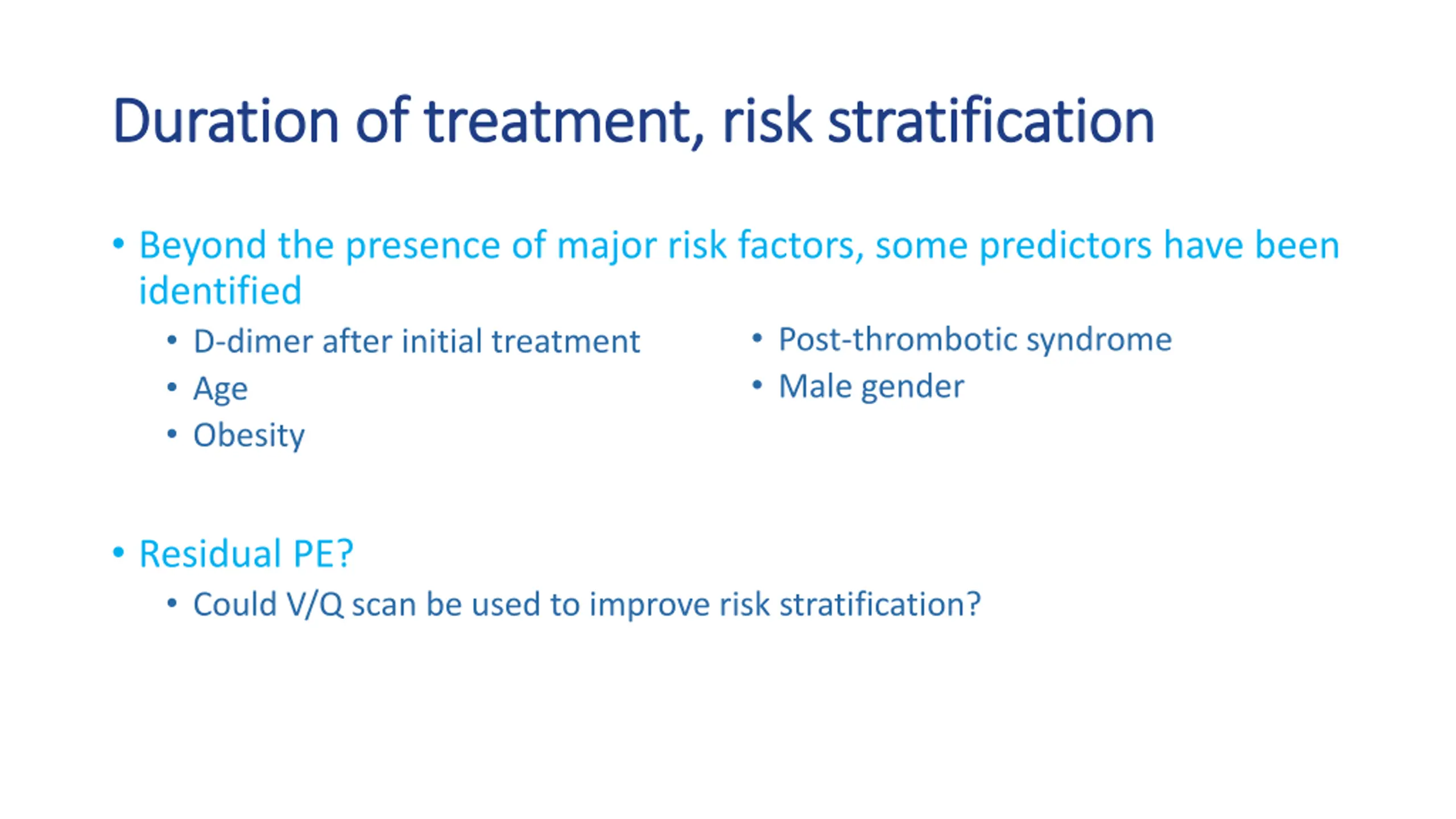 Duration of treatment, risk stratification

• Beyond the presence of major risk factors, some predictors have been identified
  • D-dimer after initial treatment
  • Age
  • Obesity

  • Post-thrombotic syndrome
  • Male gender

• Residual PE?
  • Could V/Q scan be used to improve risk stratification?